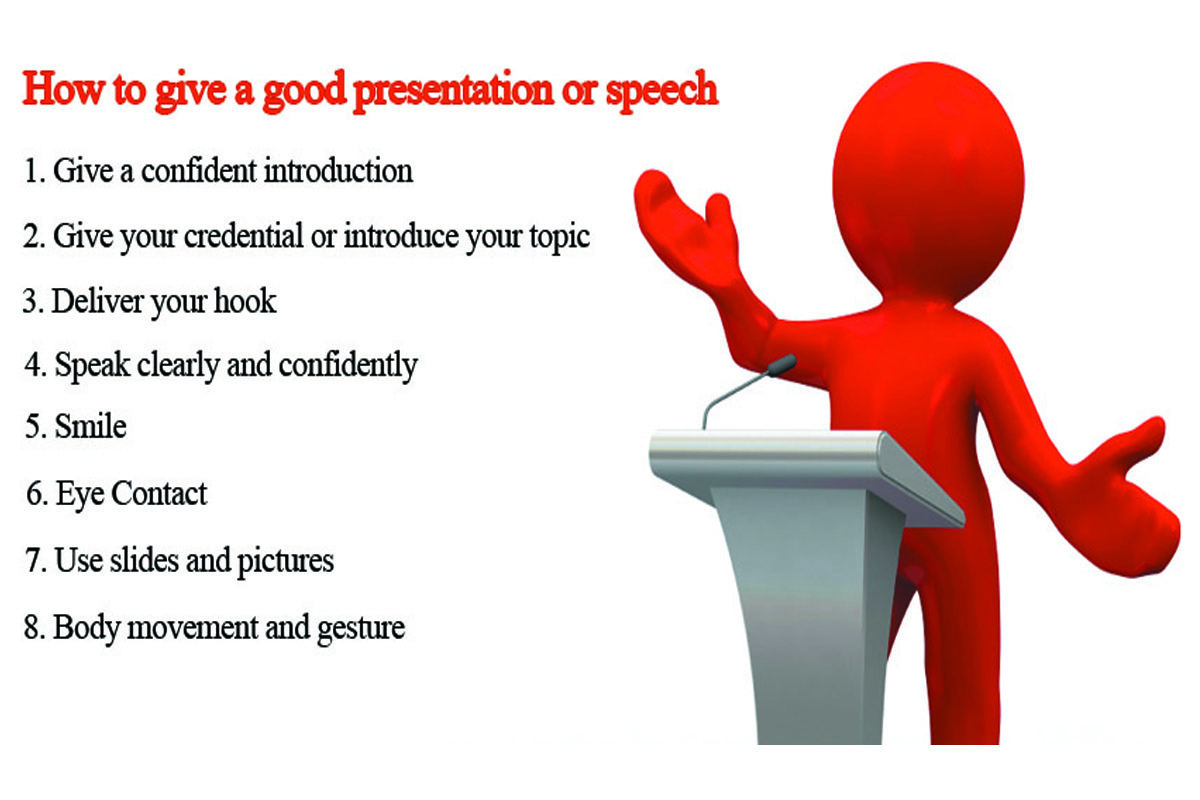 How to give a good presentation or speech

1. Give a confident introduction

2. Give your credential or introduce your topic

3. Deliver your hook

4. Speak clearly and confidently

5. Smile

6. Eye Contact

7. Use slides and pictures

8. Body movement and gesture